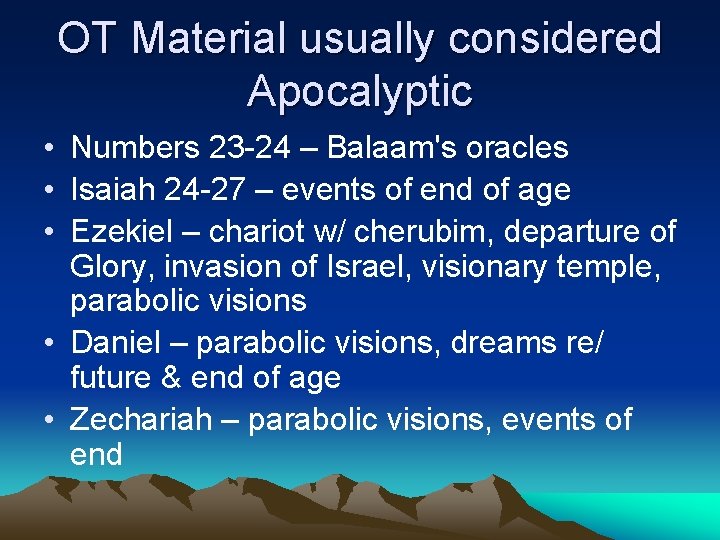 OT Material usually considered Apocalyptic

• Numbers 23-24 – Balaam's oracles
• Isaiah 24-27 – events of end of age
• Ezekiel – chariot w/ cherubim, departure of Glory, invasion of Israel, visionary temple, parabolic visions
• Daniel – parabolic visions, dreams re/ future & end of age
• Zechariah – parabolic visions, events of end